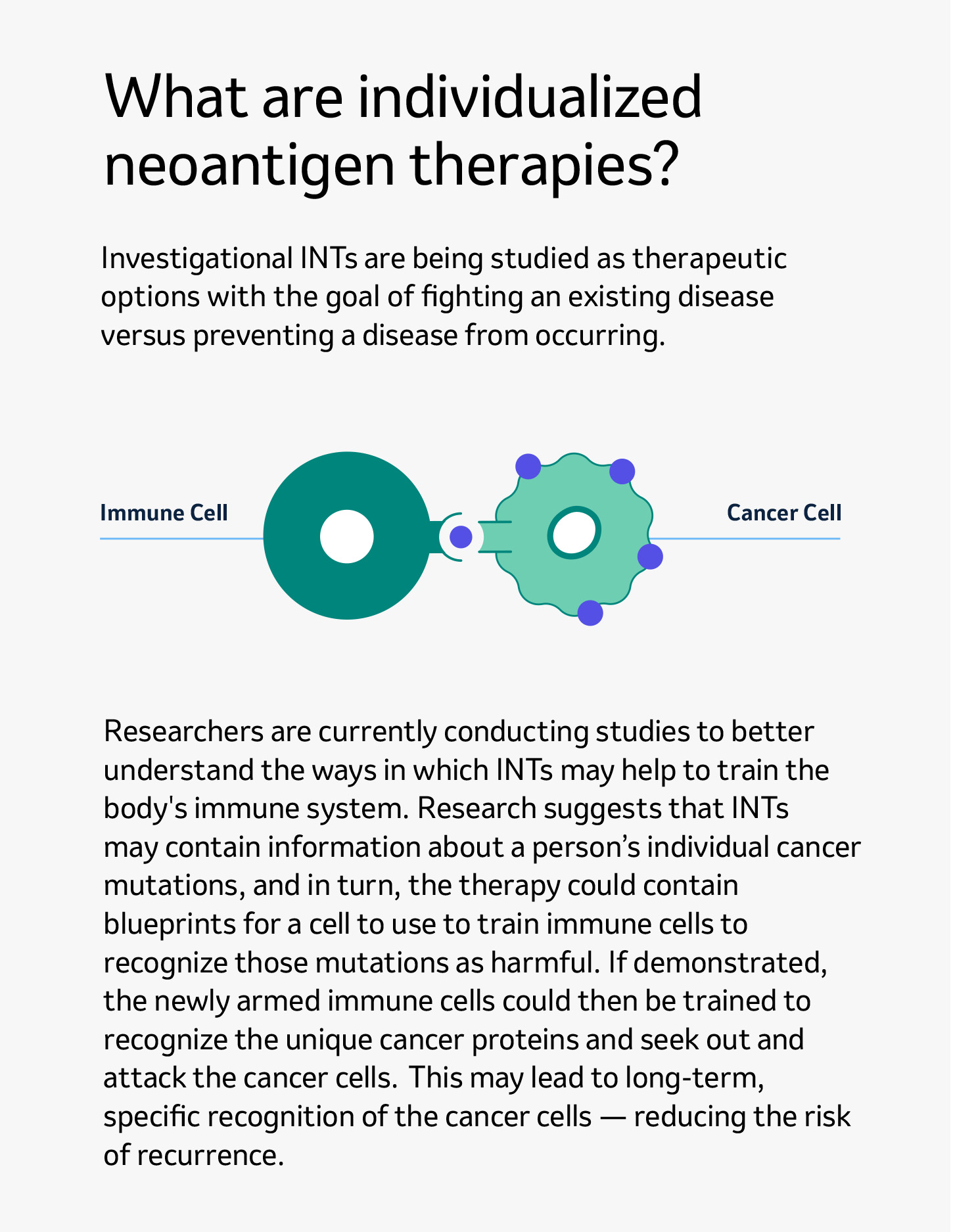 What are individualized neoantigen therapies?

Investigational INTs are being studied as therapeutic options with the goal of fighting an existing disease versus preventing a disease from occurring.

Immune Cell

Cancer Cell

Researchers are currently conducting studies to better understand the ways in which INTs may help to train the body's immune system. Research suggests that INTs may contain information about a person's individual cancer mutations, and in turn, the therapy could contain blueprints for a cell to use to train immune cells to recognize those mutations as harmful. If demonstrated, the newly armed immune cells could then be trained to recognize the unique cancer proteins and seek out and attack the cancer cells. This may lead to long-term, specific recognition of the cancer cells — reducing the risk of recurrence.